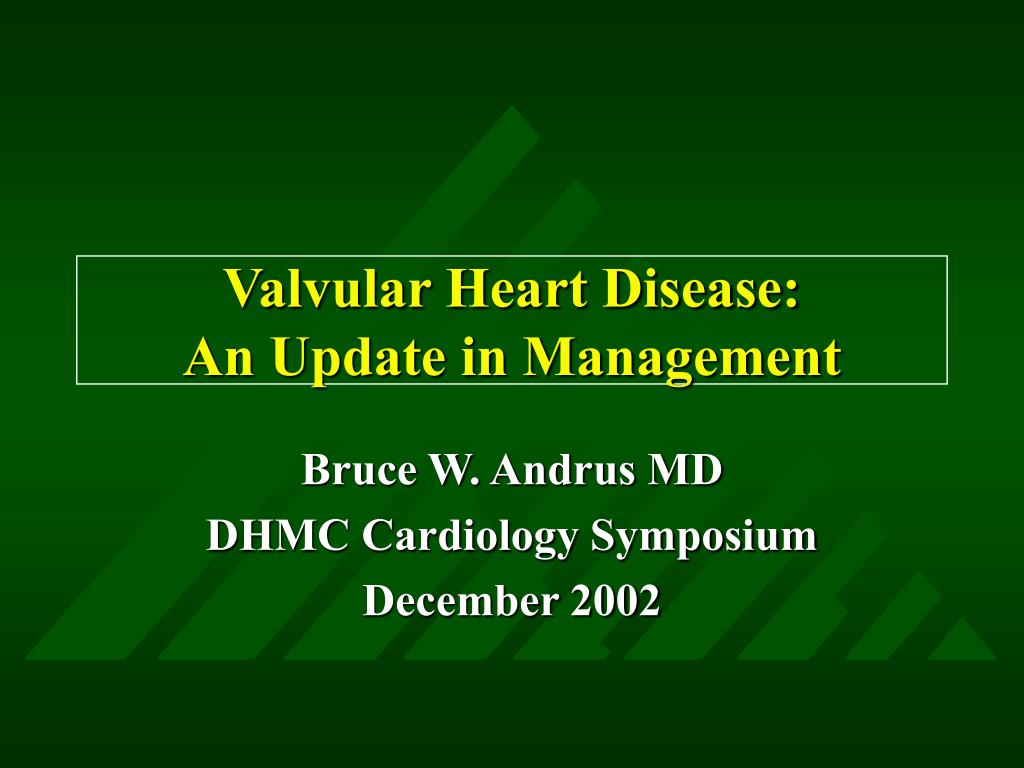 Valvular Heart Disease:
An Update in Management

Bruce W. Andrus MD
DHMC Cardiology Symposium
December 2002